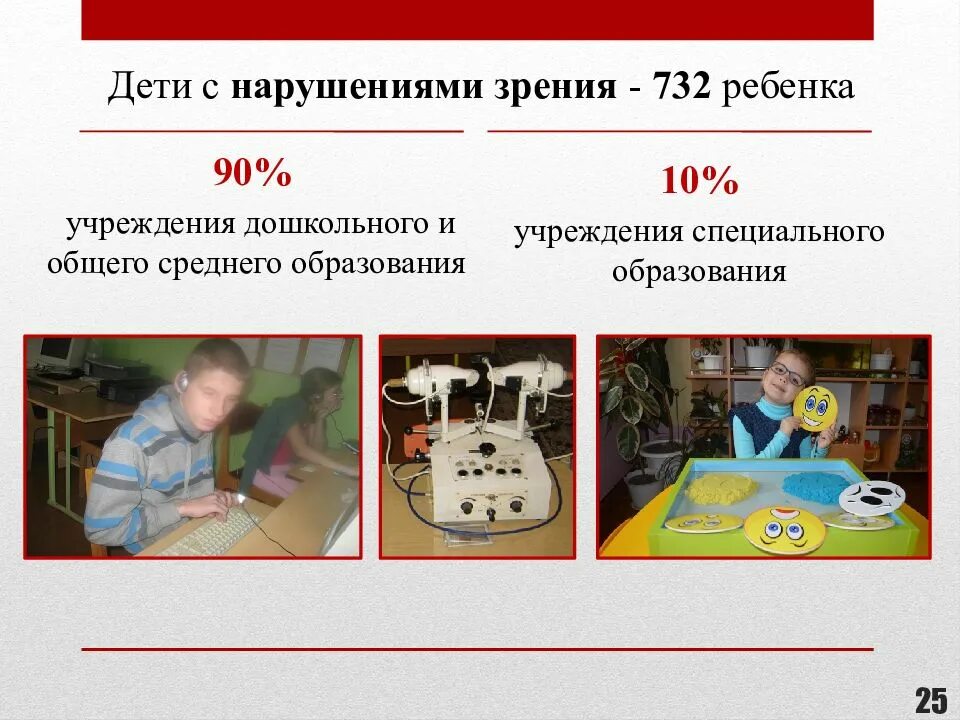 Дети с нарушениями зрения - 732 ребенка

90%
учреждения дошкольного и общего среднего образования

10%
учреждения специального образования

25